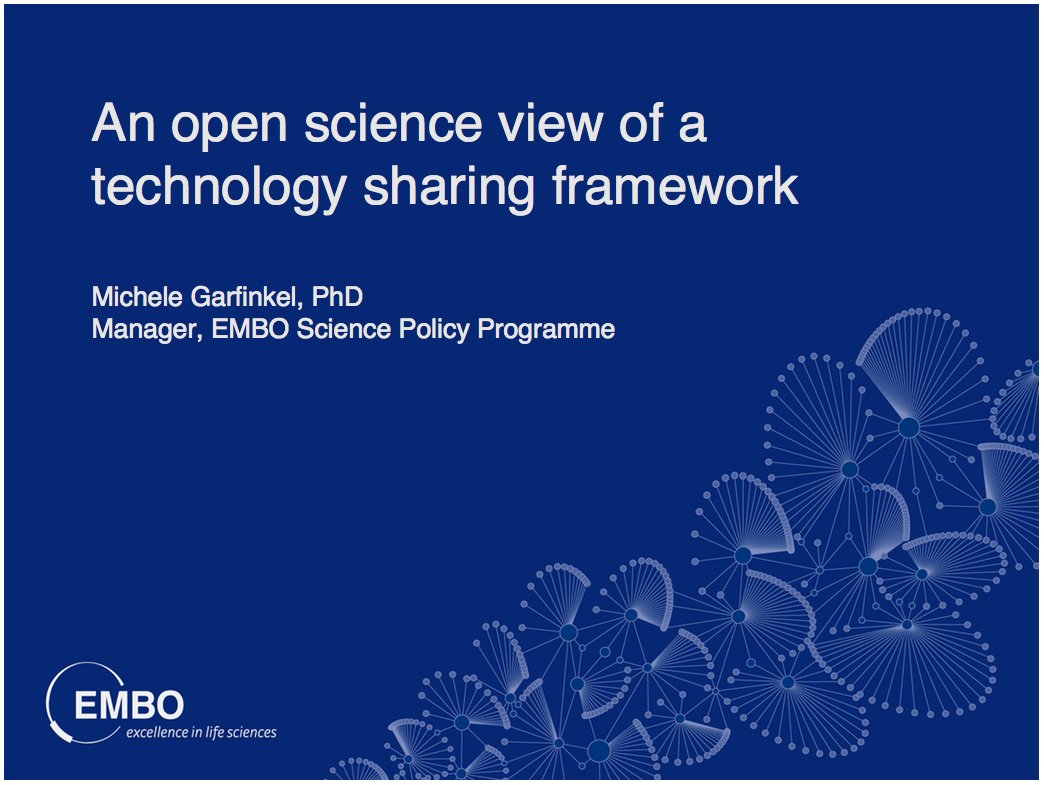 An open science view of a technology sharing framework

Michele Garfinkel, PhD
Manager, EMBO Science Policy Programme

EMBO
excellence in life sciences